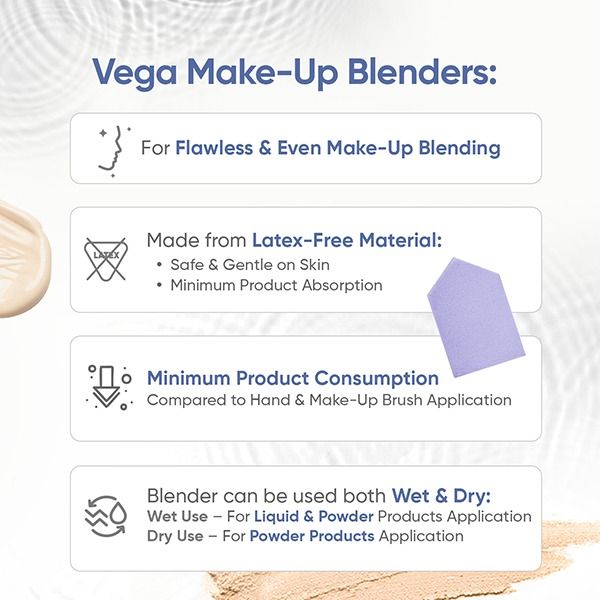 Vega Make-Up Blenders:

For Flawless & Even Make-Up Blending

LATEX

Made from Latex-Free Material:
• Safe & Gentle on Skin
• Minimum Product Absorption

Minimum Product Consumption
Compared to Hand & Make-Up Brush Application

Blender can be used both Wet & Dry:
Wet Use – For Liquid & Powder Products Application
Dry Use – For Powder Products Application